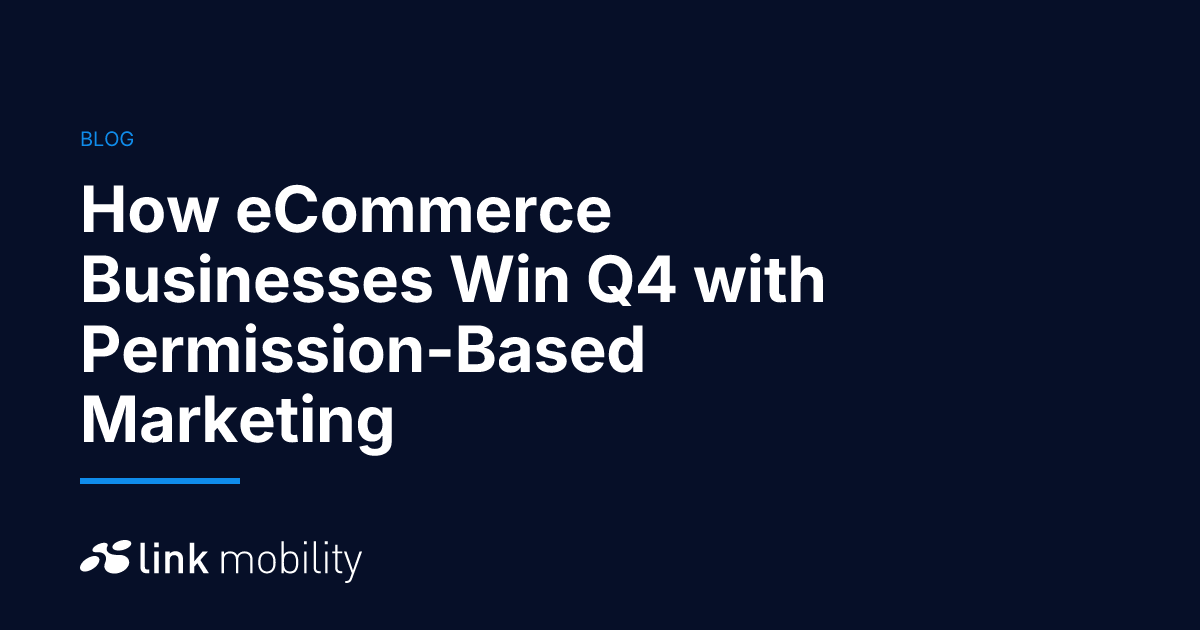 BLOG

How eCommerce Businesses Win Q4 with Permission-Based Marketing

link mobility